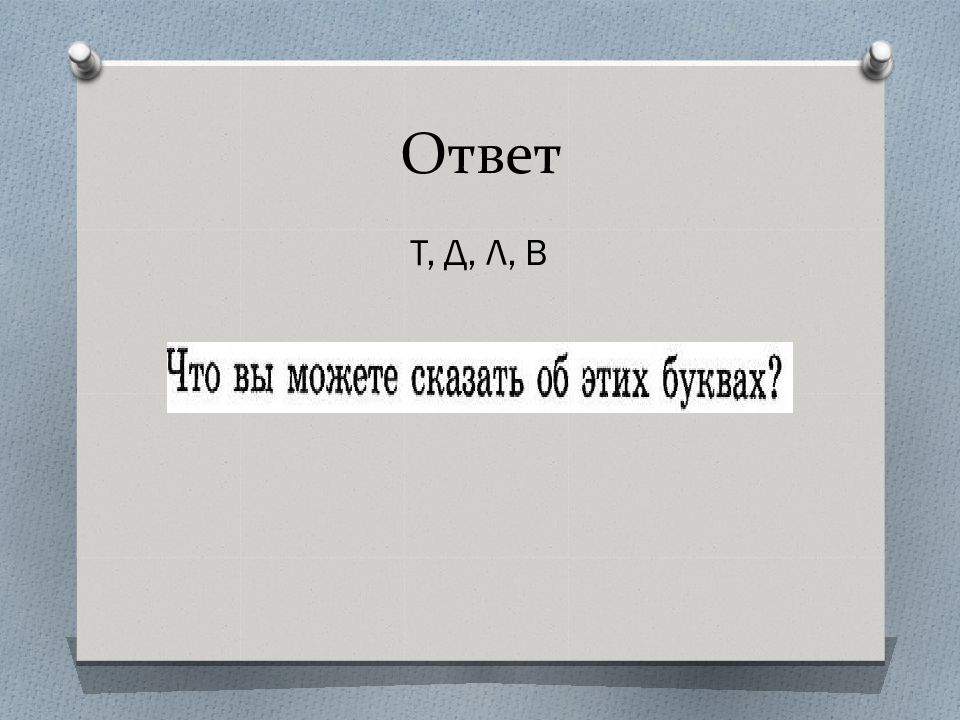 Ответ

Т, Д, Л, В

Что вы можете сказать об этих буквах?